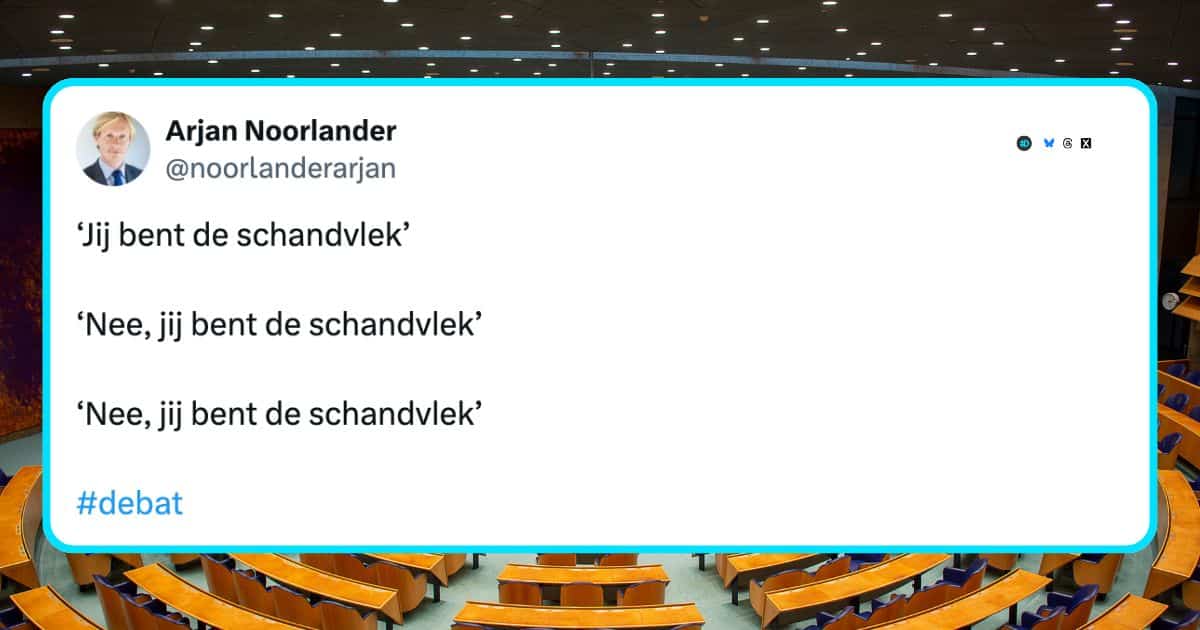 Arjan Noorlander
@noorlanderarjan

‘Jij bent de schandvlek’

‘Nee, jij bent de schandvlek’

‘Nee, jij bent de schandvlek’

#debat